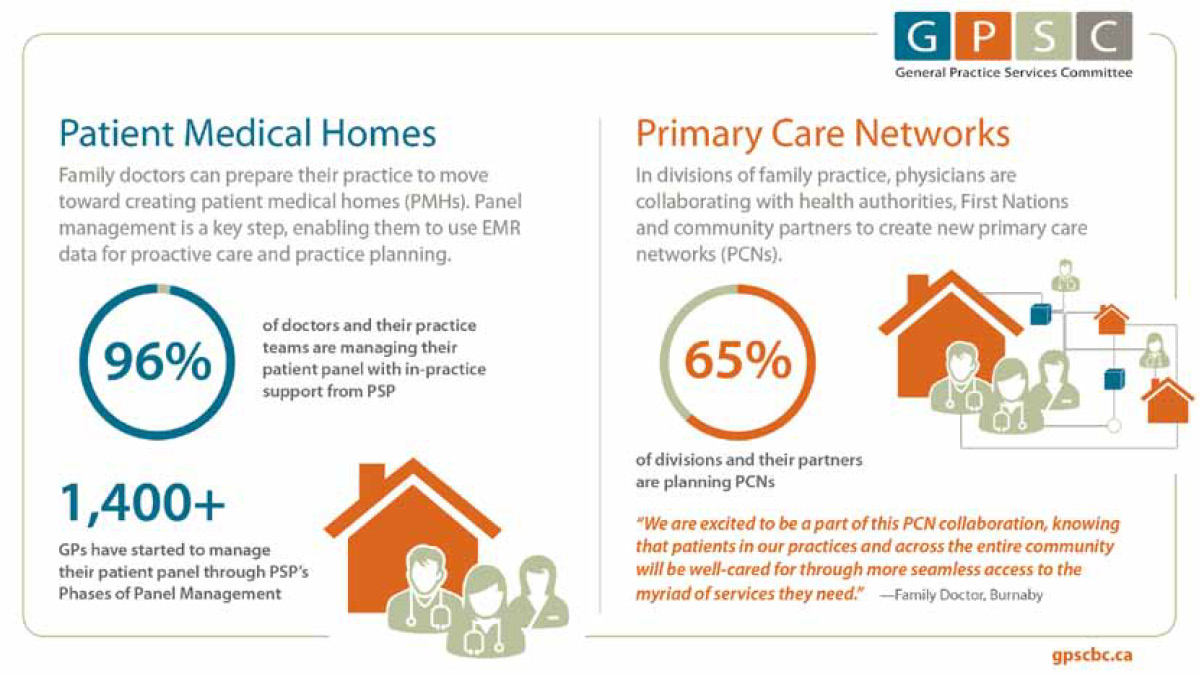 GPSC
General Practice Services Committee

Patient Medical Homes

Family doctors can prepare their practice to move toward creating patient medical homes (PMHs). Panel management is a key step, enabling them to use EMR data for proactive care and practice planning.

96%

of doctors and their practice teams are managing their patient panel with in-practice support from PSP

1,400+

GPs have started to manage their patient panel through PSP's Phases of Panel Management

Primary Care Networks

In divisions of family practice, physicians are collaborating with health authorities, First Nations and community partners to create new primary care networks (PCNs).

65%

of divisions and their partners are planning PCNs

"We are excited to be a part of this PCN collaboration, knowing that patients in our practices and across the entire community will be well-cared for through more seamless access to the myriad of services they need." —Family Doctor, Burnaby

gpscbc.ca